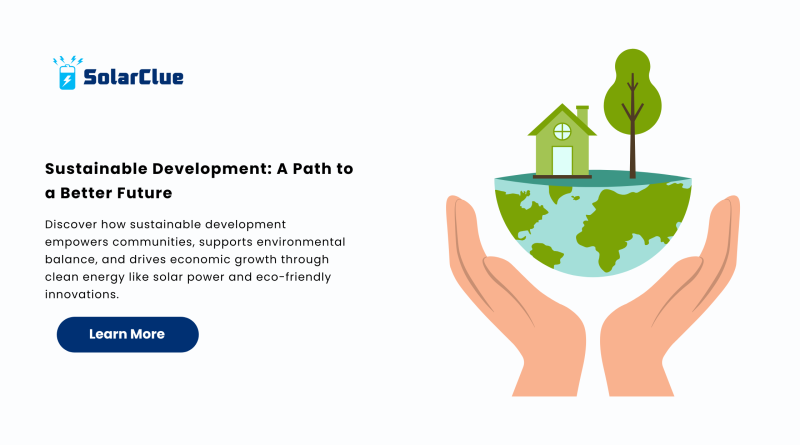 SolarClue

Sustainable Development: A Path to a Better Future

Discover how sustainable development empowers communities, supports environmental balance, and drives economic growth through clean energy like solar power and eco-friendly innovations.

Learn More